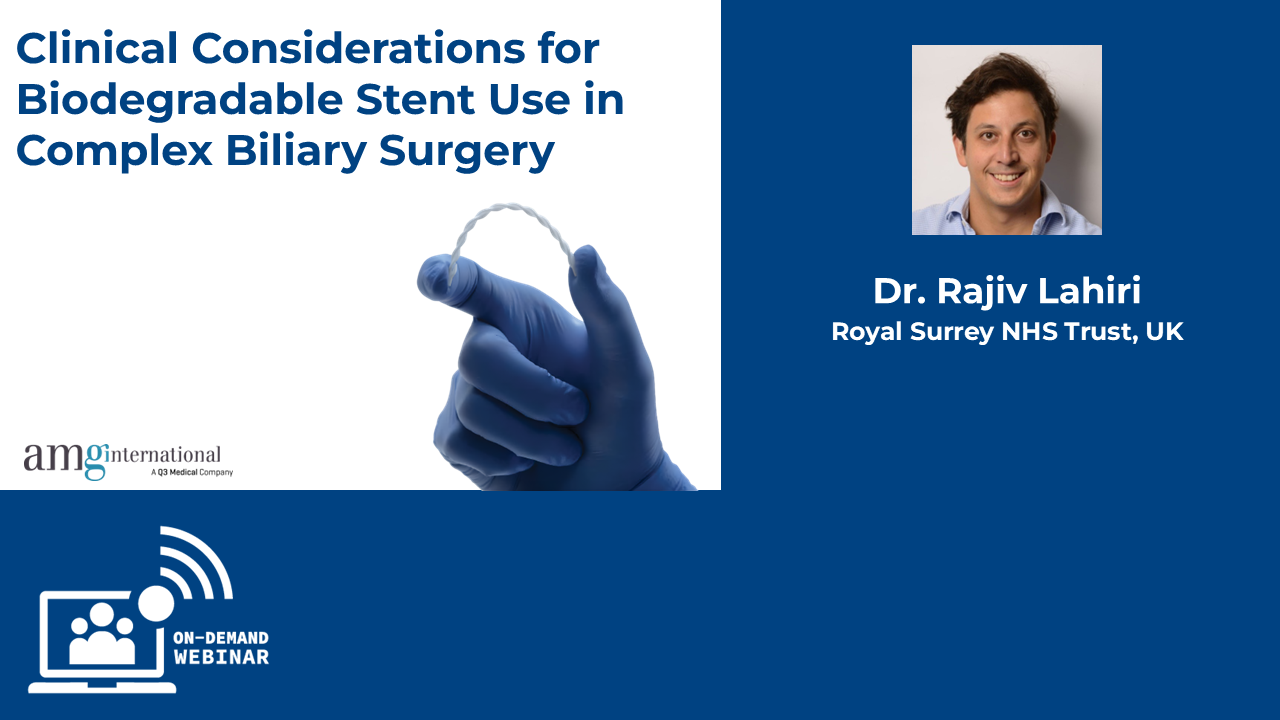 Clinical Considerations for Biodegradable Stent Use in Complex Biliary Surgery

amg international
A Q3 Medical Company

Dr. Rajiv Lahiri
Royal Surrey NHS Trust, UK

ON-DEMAND
WEBINAR